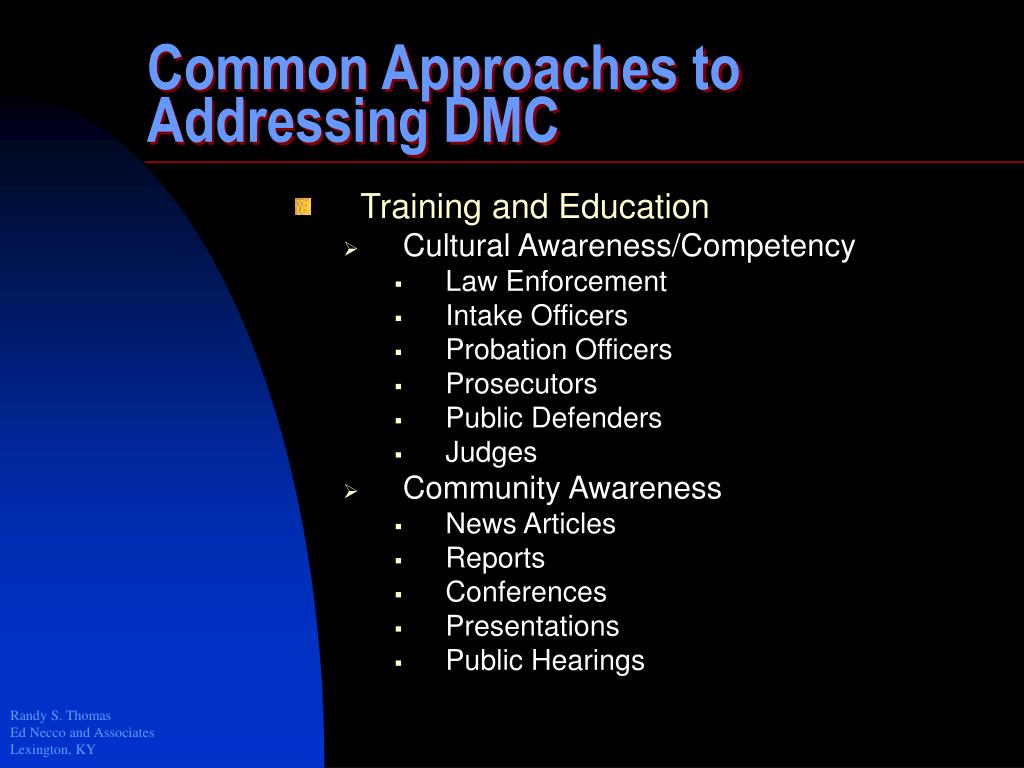 Common Approaches to Addressing DMC

Training and Education
Cultural Awareness/Competency
Law Enforcement
Intake Officers
Probation Officers
Prosecutors
Public Defenders
Judges
Community Awareness
News Articles
Reports
Conferences
Presentations
Public Hearings

Randy S. Thomas
Ed Necco and Associates
Lexington, KY